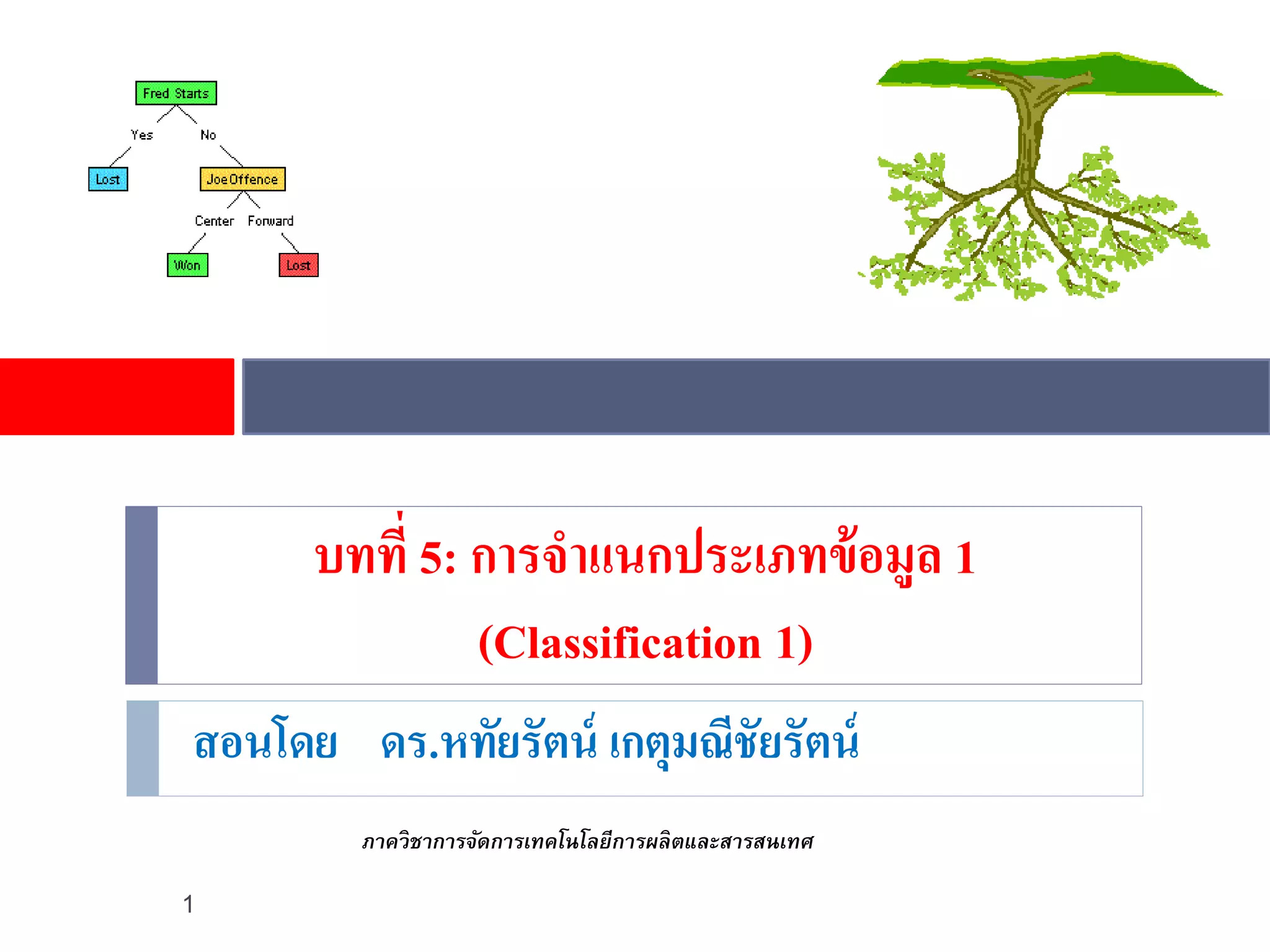 Fred Starts
Yes No
Lost
Joe Offence
Center Forward
Won
Lost

บทที่ 5: การจำแนกประเภทข้อมูล 1
(Classification 1)

สอนโดย ดร.หทัยรัตน์ เกตุมณีชัยรัตน์

ภาควิชาการจัดการเทคโนโลยีการผลิตและสารสนเทศ

1